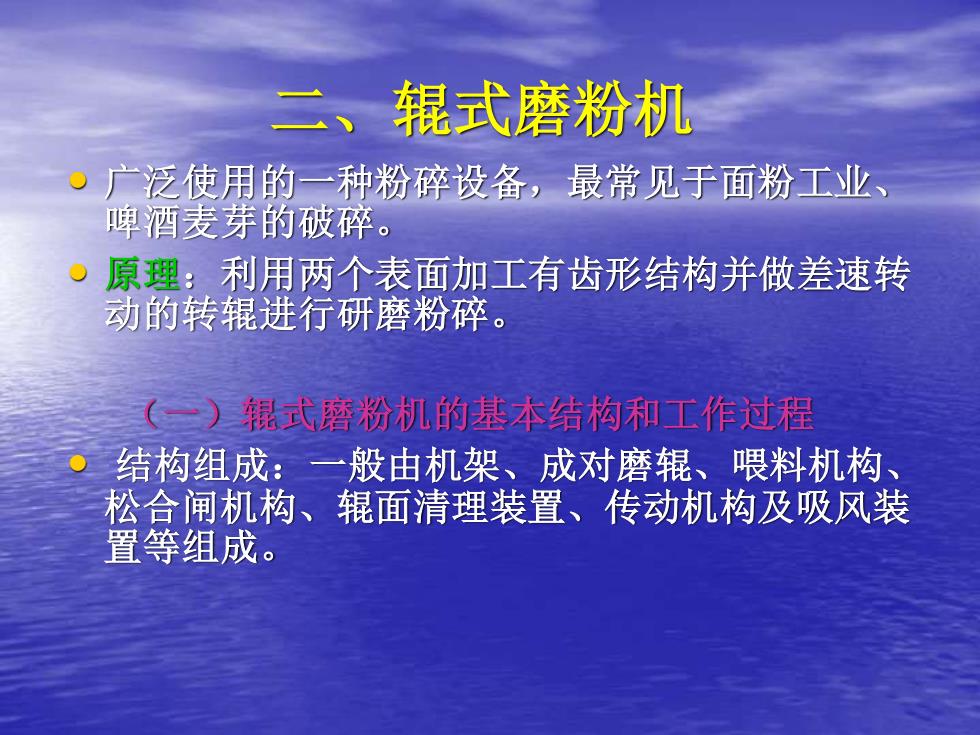 二、辊式磨粉机

• 广泛使用的一种粉碎设备，最常见于面粉工业、啤酒麦芽的破碎。

• 原理：利用两个表面加工有齿形结构并做差速转动的转辊进行研磨粉碎。

（一）辊式磨粉机的基本结构和工作过程

• 结构组成：一般由机架、成对磨辊、喂料机构、松合闸机构、辊面清理装置、传动机构及吸风装置等组成。